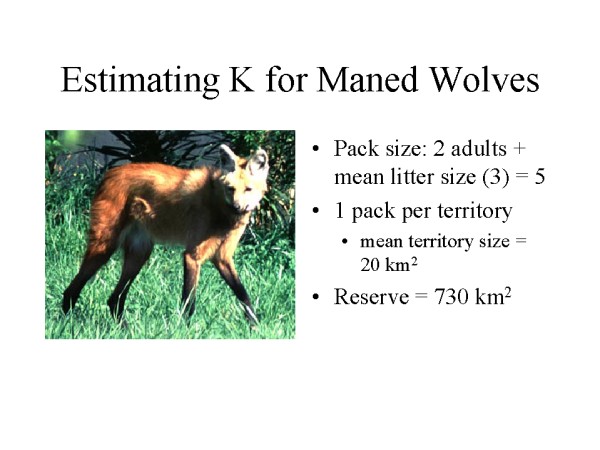 Estimating K for Maned Wolves

• Pack size: 2 adults + mean litter size (3) = 5
• 1 pack per territory
  • mean territory size = 20 $km^2$
• Reserve = 730 $km^2$